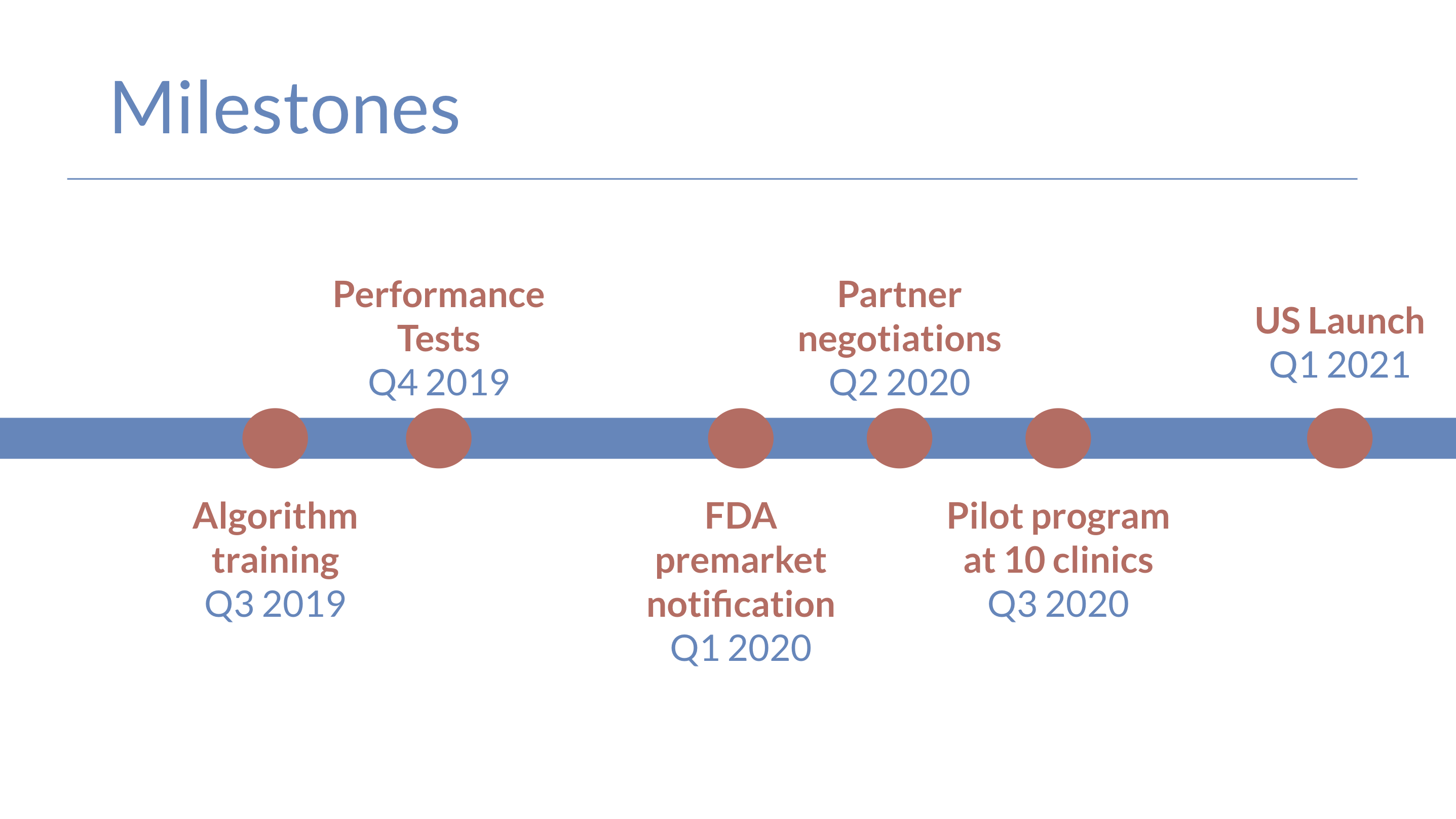 Milestones

Algorithm training
Q3 2019

Performance Tests
Q4 2019

FDA premarket notification
Q1 2020

Partner negotiations
Q2 2020

Pilot program at 10 clinics
Q3 2020

US Launch
Q1 2021